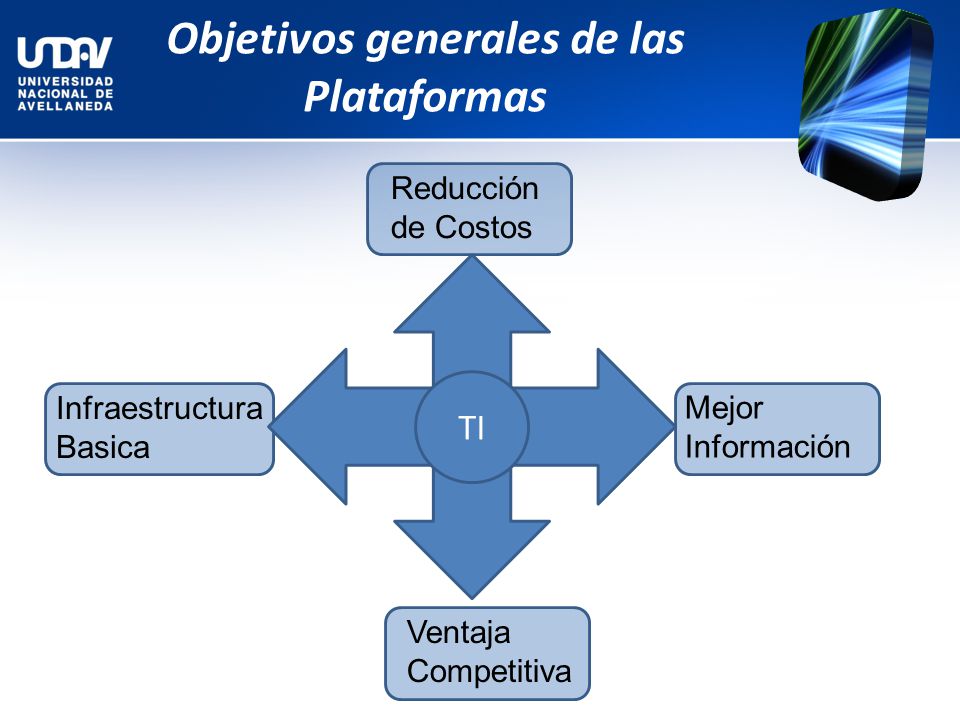 UNDAV
UNIVERSIDAD NACIONAL DE AVELLANEDA

Objetivos generales de las Plataformas

Reducción de Costos

Infraestructura Basica

TI

Mejor Información

Ventaja Competitiva